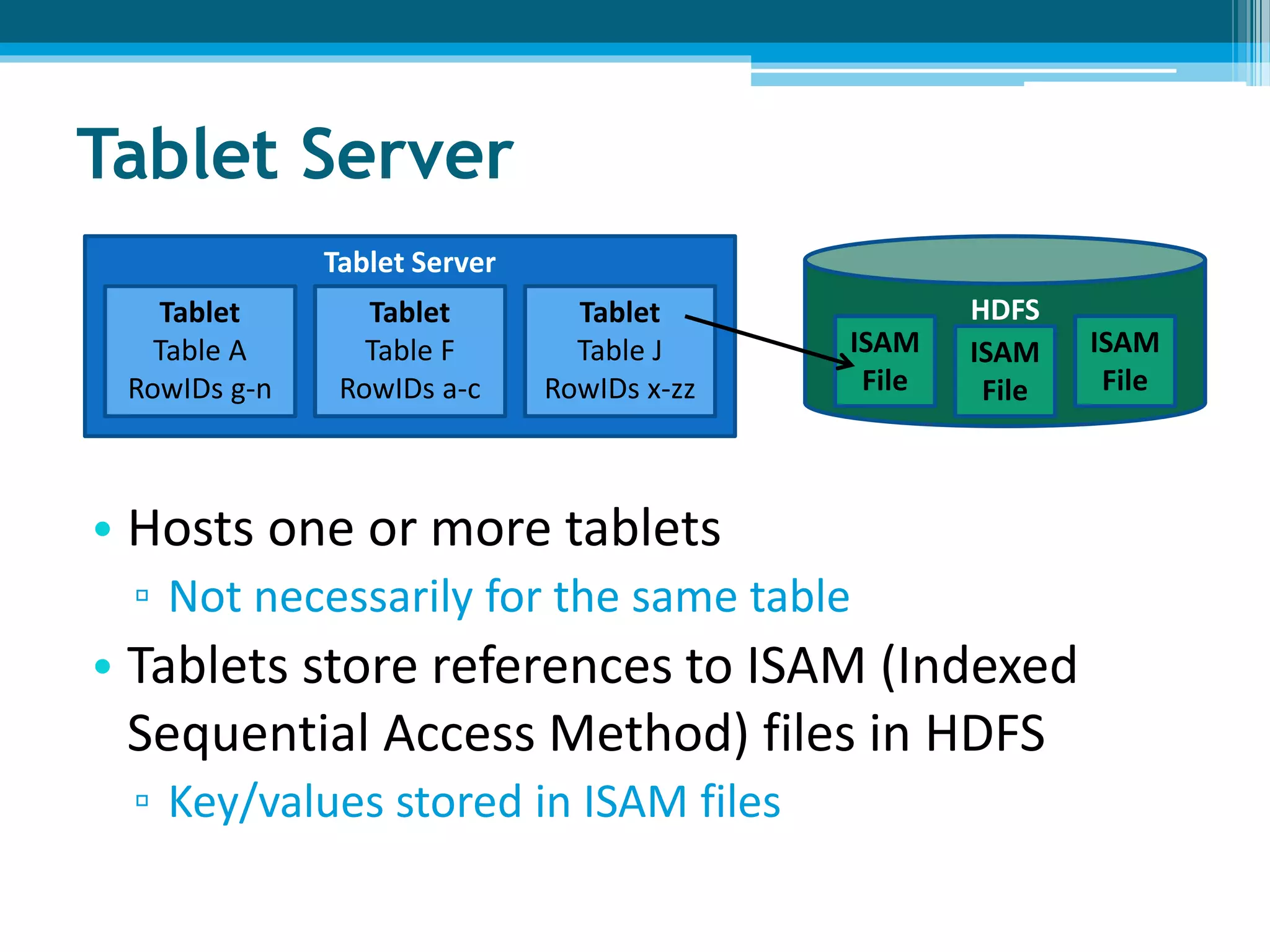 Tablet Server

Tablet Server

Tablet
Table A
RowIDs g-n

Tablet
Table F
RowIDs a-c

Tablet
Table J
RowIDs x-zz

HDFS

ISAM File

ISAM File

ISAM File

• Hosts one or more tablets
▫ Not necessarily for the same table
• Tablets store references to ISAM (Indexed Sequential Access Method) files in HDFS
▫ Key/values stored in ISAM files